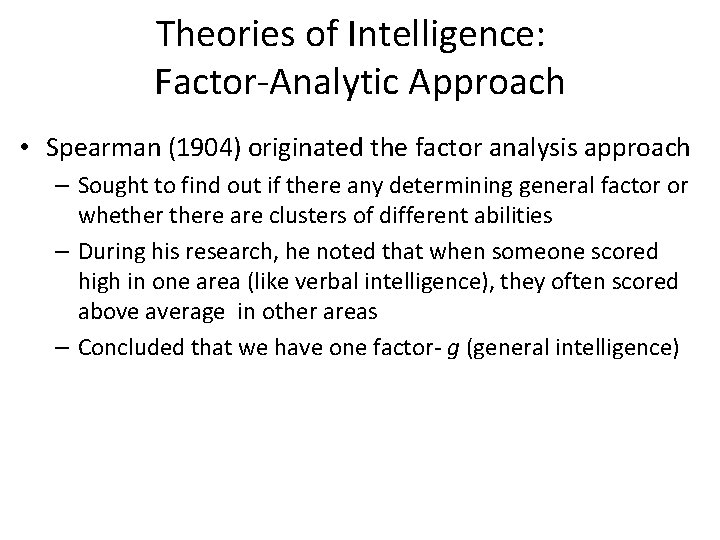 Theories of Intelligence:
Factor-Analytic Approach

• Spearman (1904) originated the factor analysis approach
– Sought to find out if there any determining general factor or whether there are clusters of different abilities
– During his research, he noted that when someone scored high in one area (like verbal intelligence), they often scored above average in other areas
– Concluded that we have one factor- g (general intelligence)